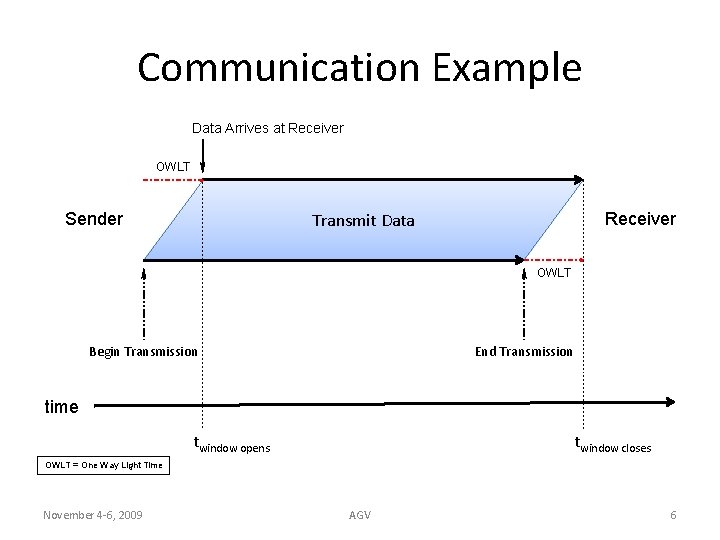 Communication Example

Data Arrives at Receiver

OWLT

Sender

Transmit Data

Receiver

OWLT

Begin Transmission

End Transmission

time

$t_{\text{window opens}}$

$t_{\text{window closes}}$

OWLT = One Way Light Time

November 4-6, 2009

AGV

6